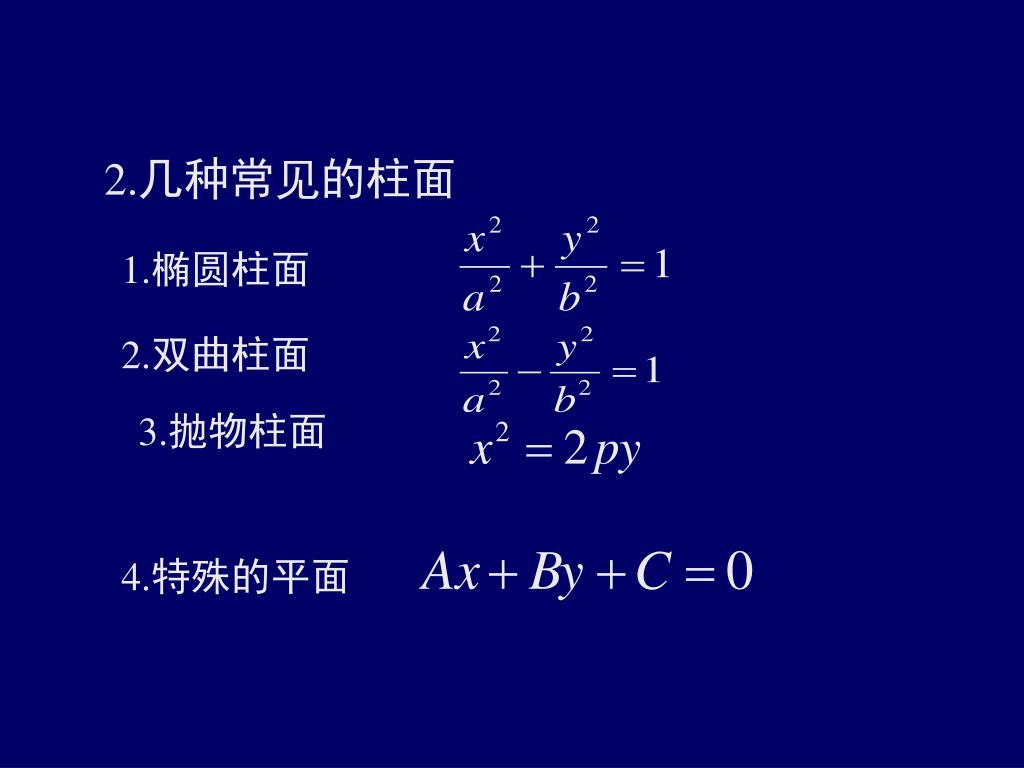 2.几种常见的柱面

1.椭圆柱面 $\frac{x^2}{a^2}+\frac{y^2}{b^2}=1$

2.双曲柱面 $\frac{x^2}{a^2}-\frac{y^2}{b^2}=1$

3.抛物柱面 $x^2=2py$

4.特殊的平面 $Ax+By+C=0$